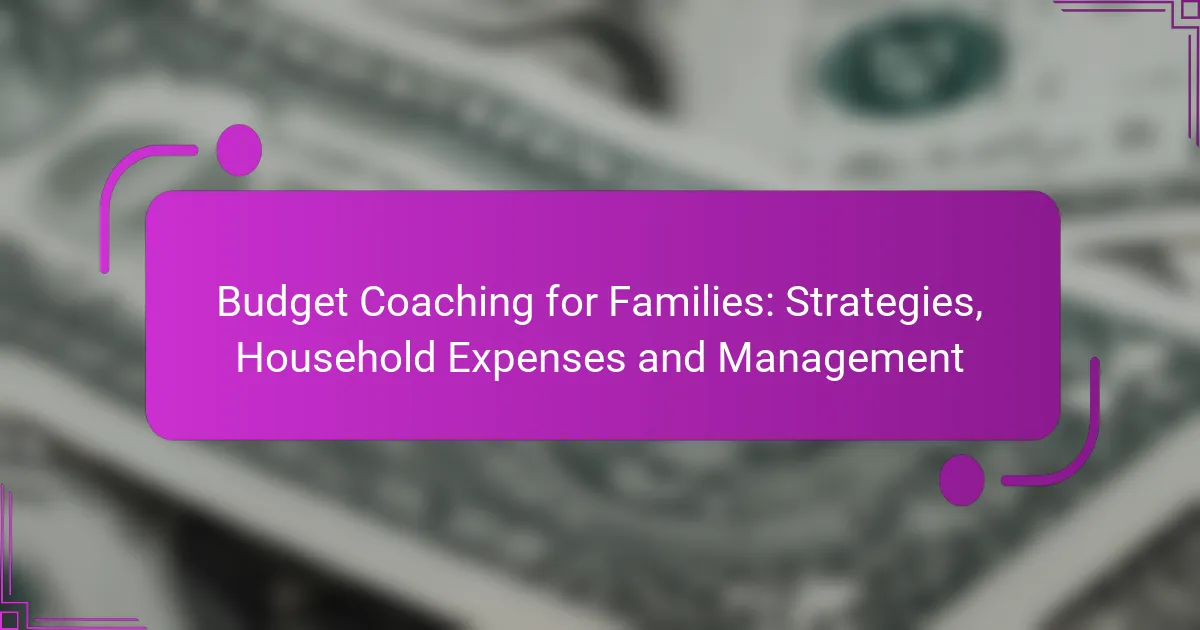 Budget Coaching for Families: Strategies, Household Expenses and Management